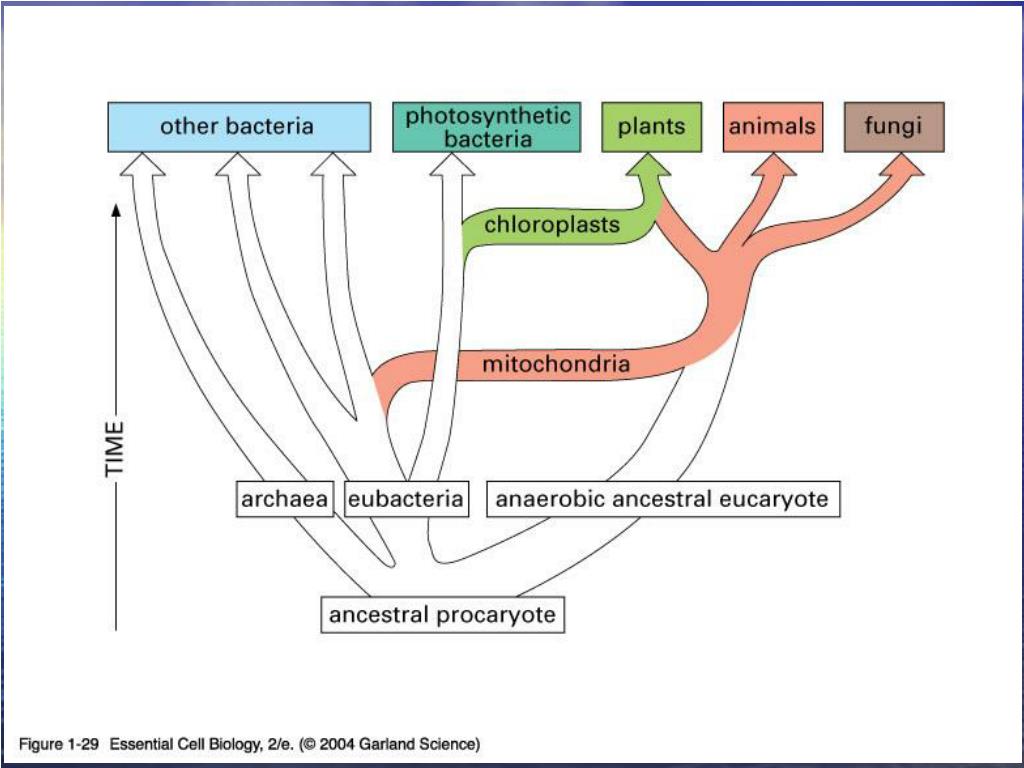 other bacteria
photosynthetic bacteria
plants
animals
fungi
chloroplasts
mitochondria
TIME
archaea
eubacteria
anaerobic ancestral eucaryote
ancestral procaryote

Figure 1-29 Essential Cell Biology, 2/e. (© 2004 Garland Science)